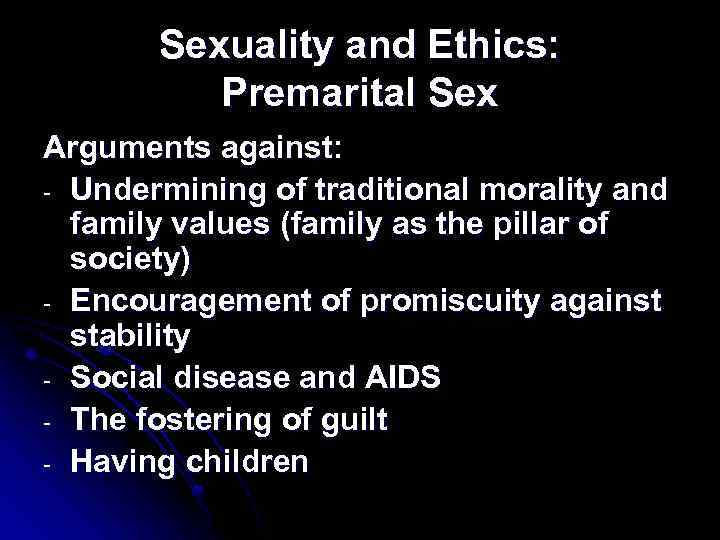 Sexuality and Ethics:
Premarital Sex

Arguments against:
- Undermining of traditional morality and family values (family as the pillar of society)
- Encouragement of promiscuity against stability
- Social disease and AIDS
- The fostering of guilt
- Having children